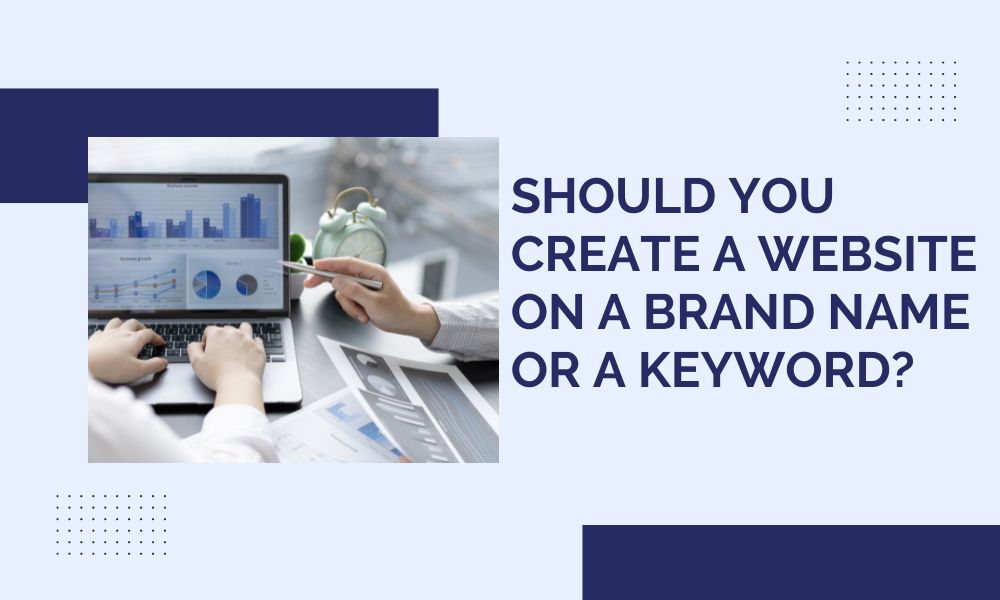 SHOULD YOU CREATE A WEBSITE ON A BRAND NAME OR A KEYWORD?